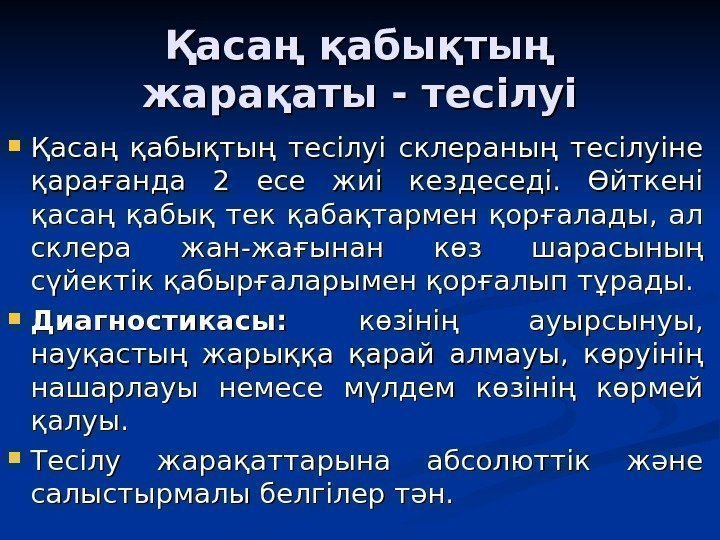 Қасаң қабықтың жарақаты - тесілуі

Қасаң қабықтың тесілуі склераның тесілуіне қарағанда 2 есе жиі кездеседі. Өйткені қасаң қабық тек қабақтармен қорғалады, ал склера жан-жағынан көз шарасының сүйектік қабырғаларымен қорғалып тұрады.

Диагностикасы: көзінің ауырсынуы, науқастың жарыққа қарай алмауы, көруінің нашарлауы немесе мүлдем көзінің көрмей қалуы.

Тесілу жарақаттарына абсолюттік және салыстырмалы белгілер тән.